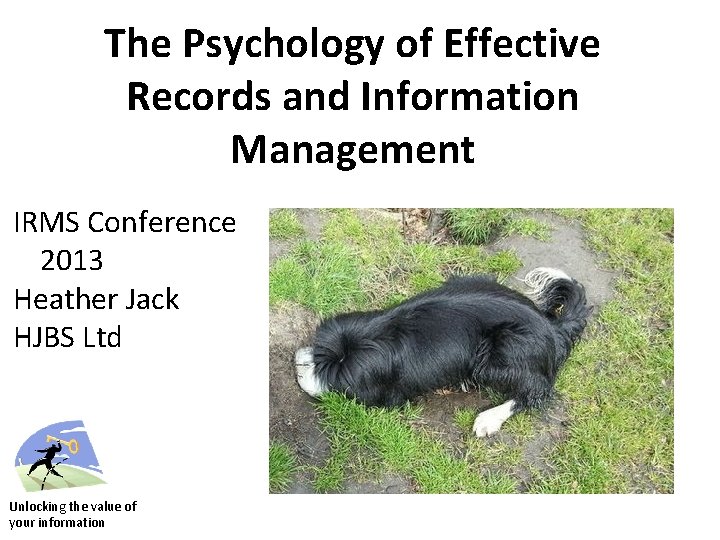 The Psychology of Effective Records and Information Management

IRMS Conference 2013
Heather Jack
HJBS Ltd

Unlocking the value of your information